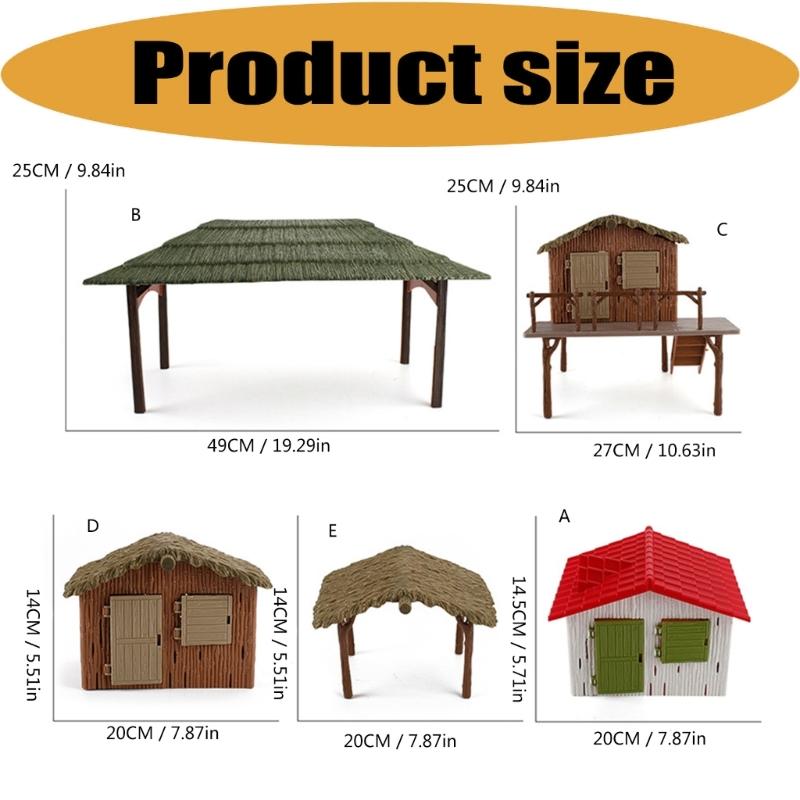 Product size

25CM / 9.84in

B

49CM / 19.29in

25CM / 9.84in

C

27CM / 10.63in

D

14CM / 5.51in

20CM / 7.87in

E

14CM / 5.51in

20CM / 7.87in

A

14.5CM / 5.71in

20CM / 7.87in